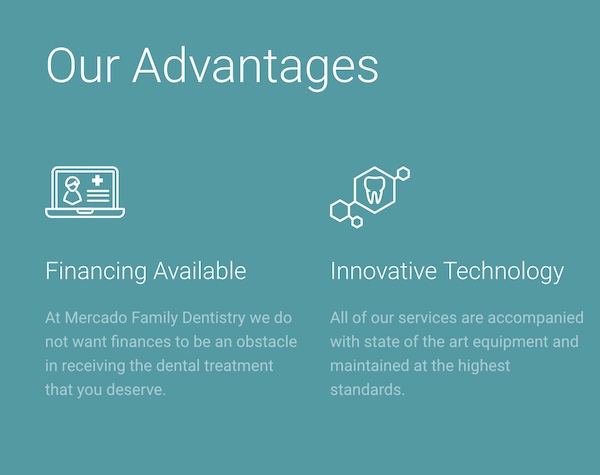 Our Advantages

Financing Available

At Mercado Family Dentistry we do not want finances to be an obstacle in receiving the dental treatment that you deserve.

Innovative Technology

All of our services are accompanied with state of the art equipment and maintained at the highest standards.